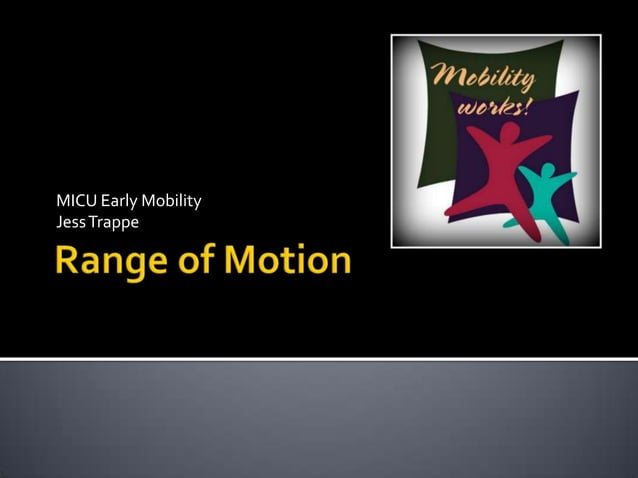 Mobility works!

MICU Early Mobility
Jess Trappe

Range of Motion